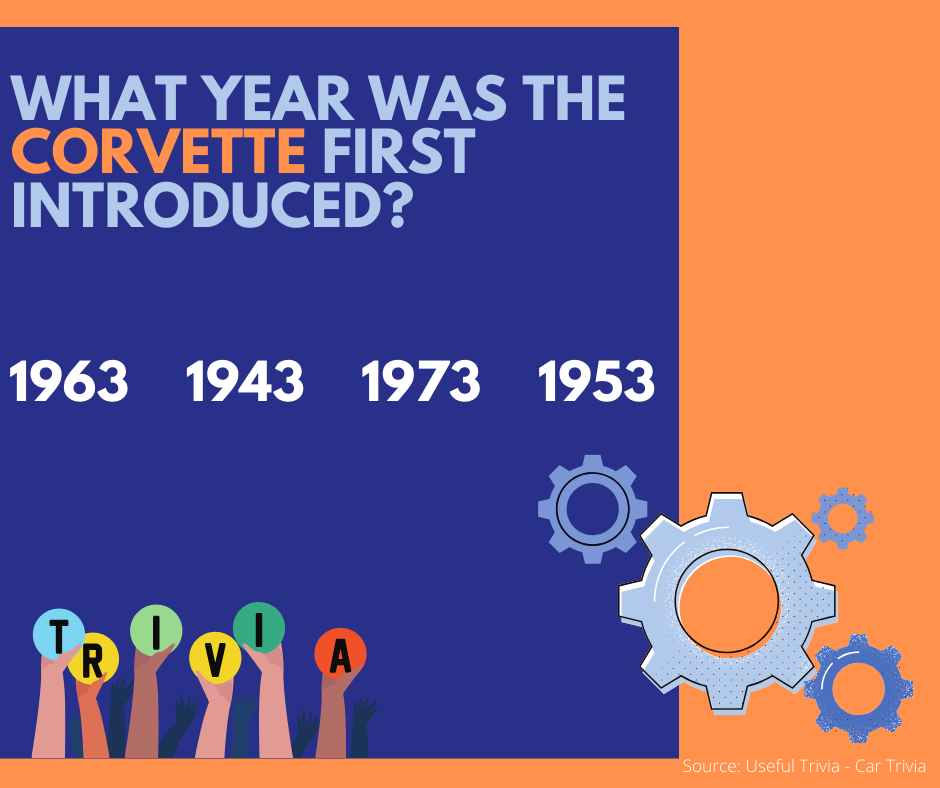 WHAT YEAR WAS THE CORVETTE FIRST INTRODUCED?

1963 1943 1973 1953

TRIVIA

Source: Useful Trivia - Car Trivia